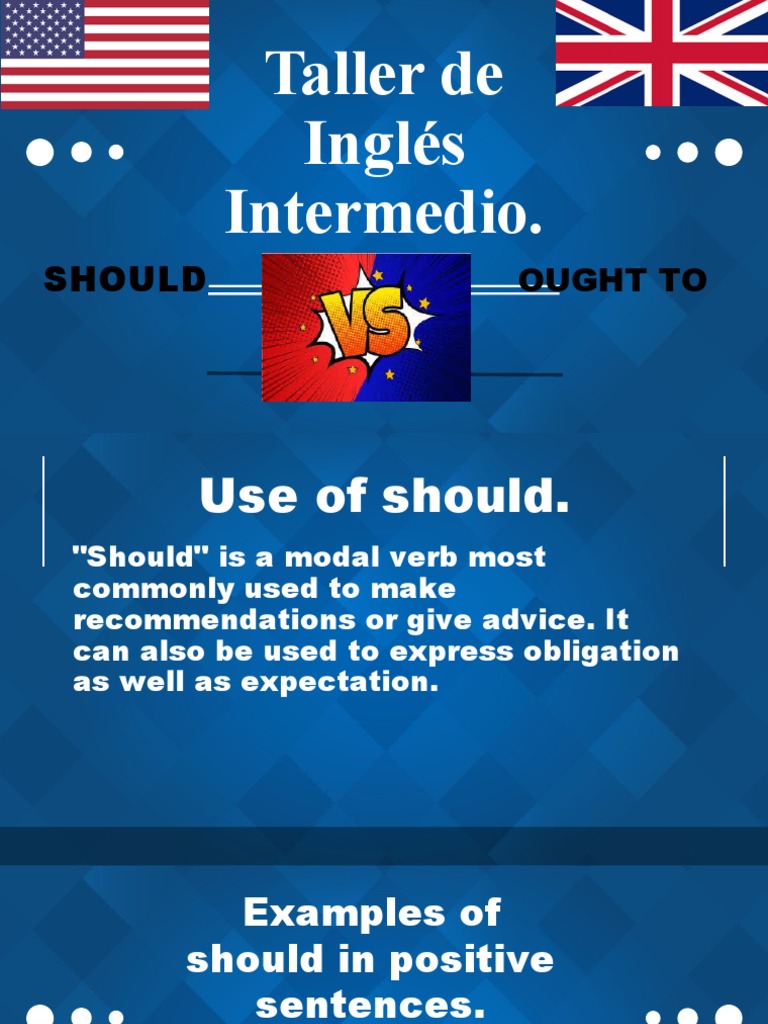 Taller de Inglés Intermedio.

SHOULD

VS

OUGHT TO

Use of should.

"Should" is a modal verb most commonly used to make recommendations or give advice. It can also be used to express obligation as well as expectation.

Examples of should in positive sentences.